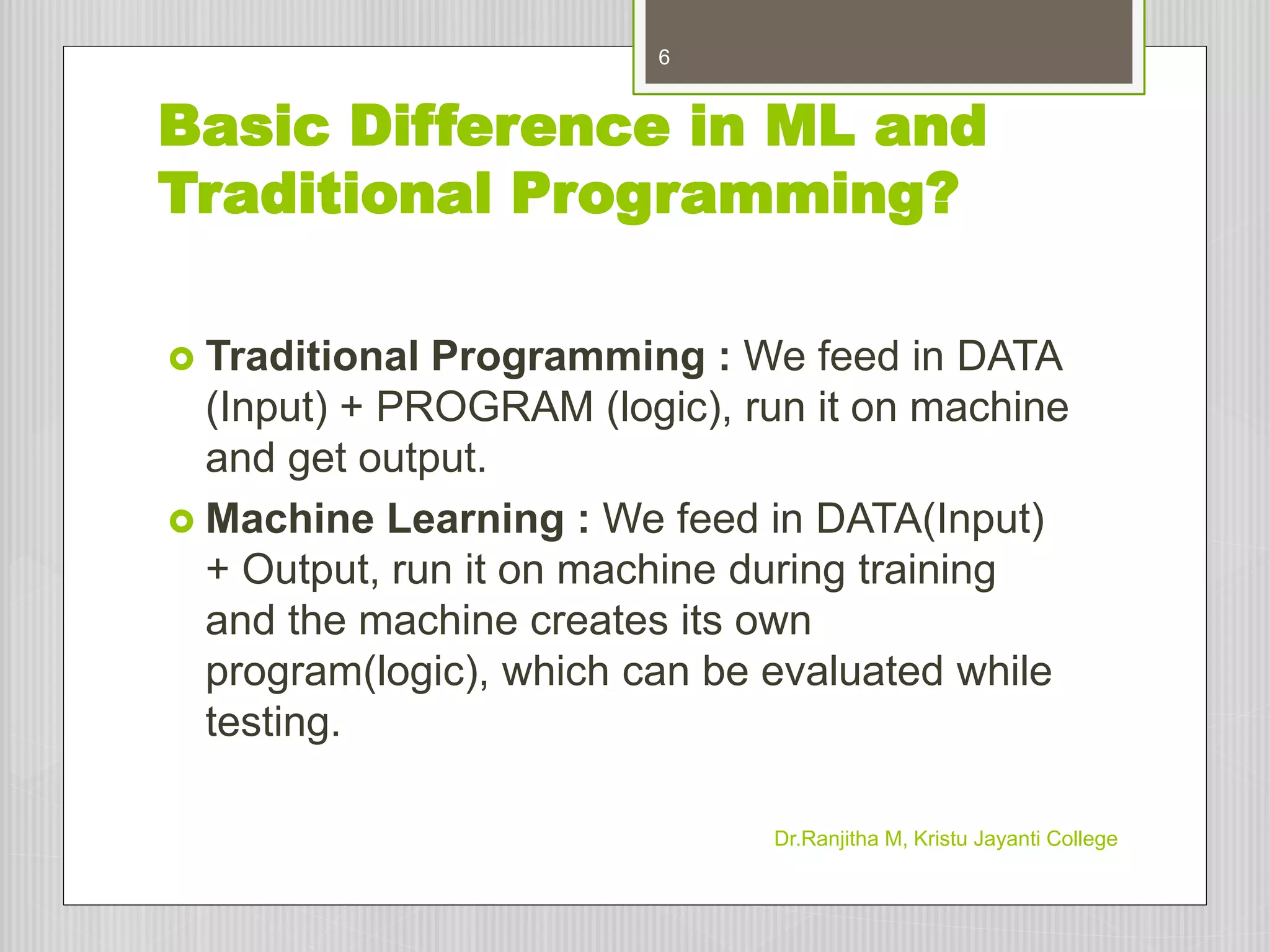 6

Basic Difference in ML and Traditional Programming?

Traditional Programming : We feed in DATA (Input) + PROGRAM (logic), run it on machine and get output.

Machine Learning : We feed in DATA(Input) + Output, run it on machine during training and the machine creates its own program(logic), which can be evaluated while testing.

Dr.Ranjitha M, Kristu Jayanti College